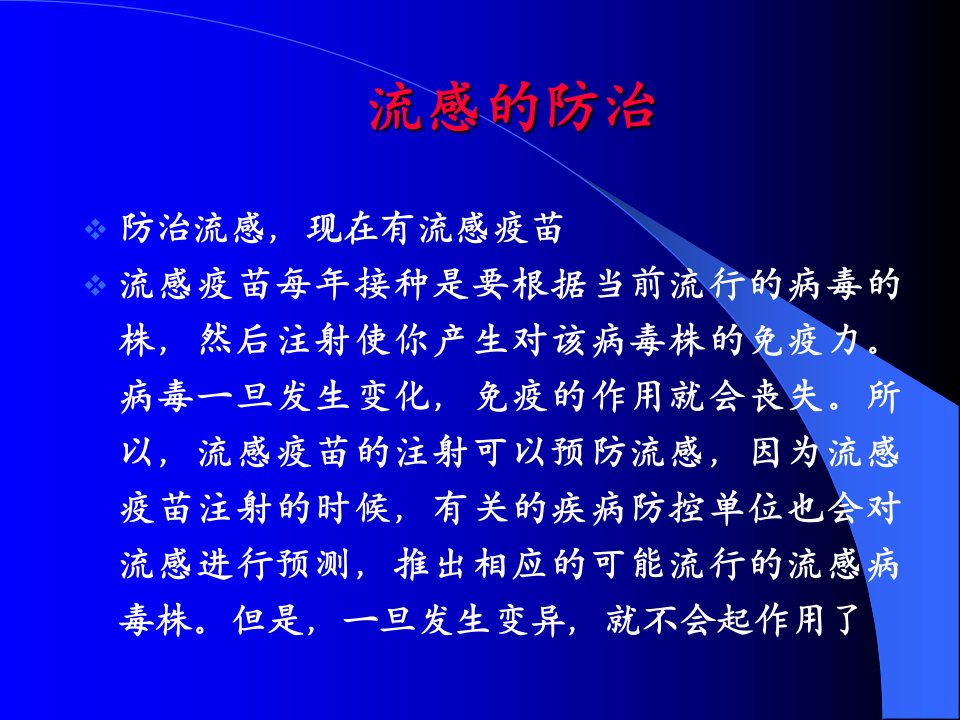 流感的防治

❖ 防治流感，现在有流感疫苗

❖ 流感疫苗每年接种是要根据当前流行的病毒的株，然后注射使你产生对该病毒株的免疫力。病毒一旦发生变化，免疫的作用就会丧失。所以，流感疫苗的注射可以预防流感，因为流感疫苗注射的时候，有关的疾病防控单位也会对流感进行预测，推出相应的可能流行的流感病毒株。但是，一旦发生变异，就不会起作用了